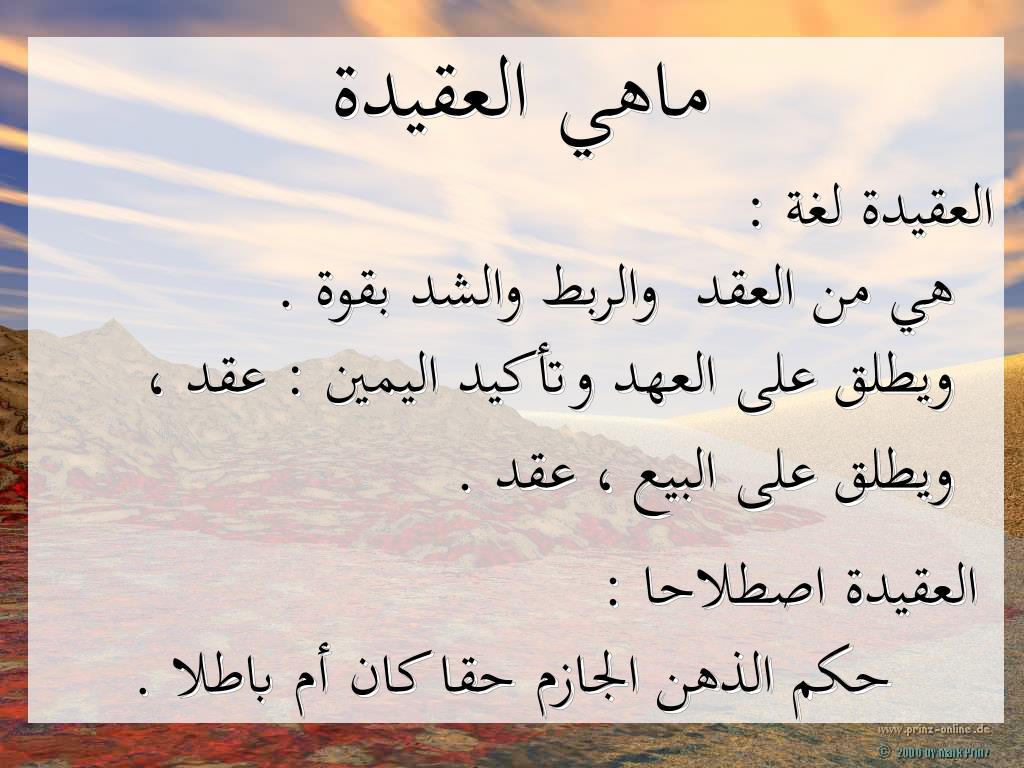 ماهي العقيدة

العقيدة لغة :

هي من العقد والربط والشد بقوة .

ويطلق على العهد وتأكيد اليمين : عقد ،

ويطلق على البيع ، عقد .

العقيدة اصطلاحا :

حكم الذهن الجازم حقا كان أم باطلا .

www.prinz-online.de
© 2000 by Mark Prinz